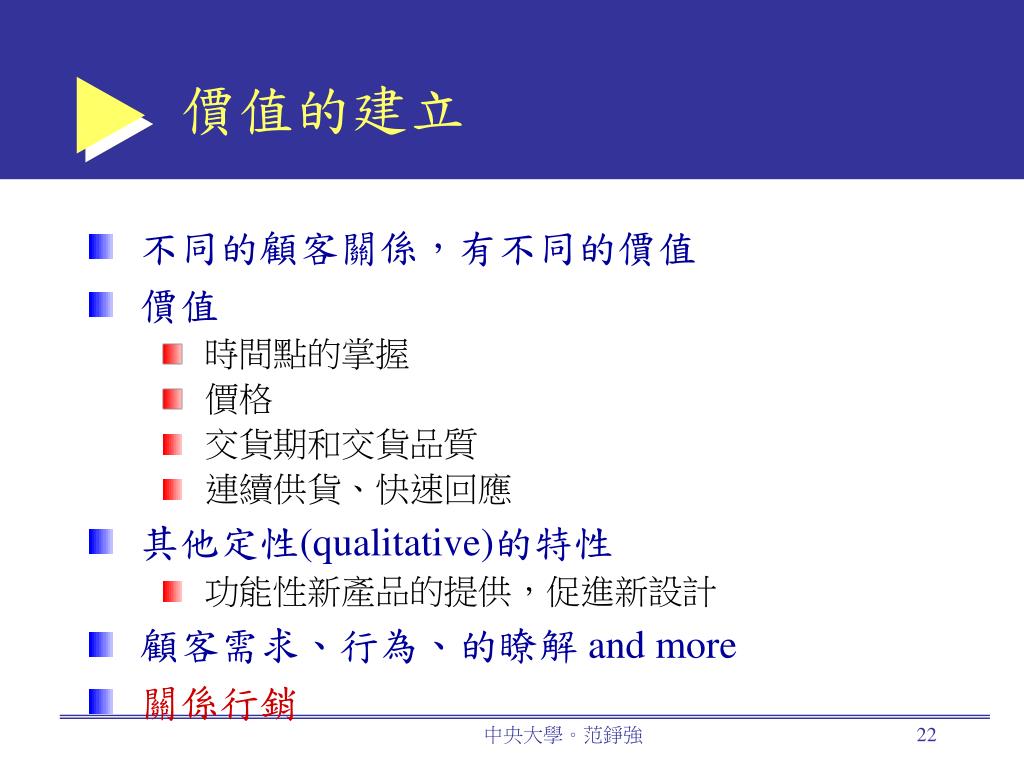 價值的建立

不同的顧客關係，有不同的價值

價值

時間點的掌握

價格

交貨期和交貨品質

連續供貨、快速回應

其他定性(qualitative)的特性

功能性新產品的提供，促進新設計

顧客需求、行為、的瞭解 and more

關係行銷

中央大學。范錚強

22